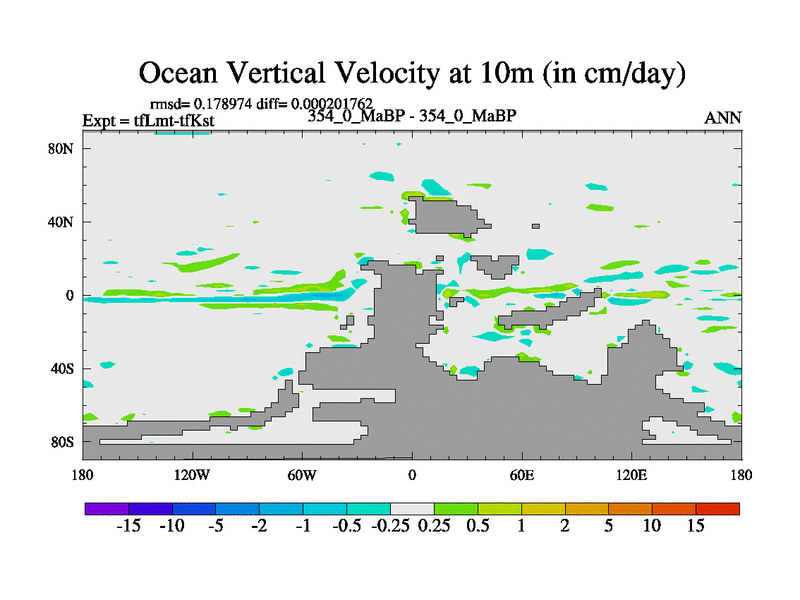 Ocean Vertical Velocity at 10m (in cm/day)

rmsd= 0.178974 diff= 0.000201762

Expt = tfLmt-tfKst

354_0_MaBP - 354_0_MaBP

ANN

80N
40N
0
40S
80S

180 120W 60W 0 60E 120E 180

-15 -10 -5 -2 -1 -0.5 -0.25 0.25 0.5 1 2 5 10 15